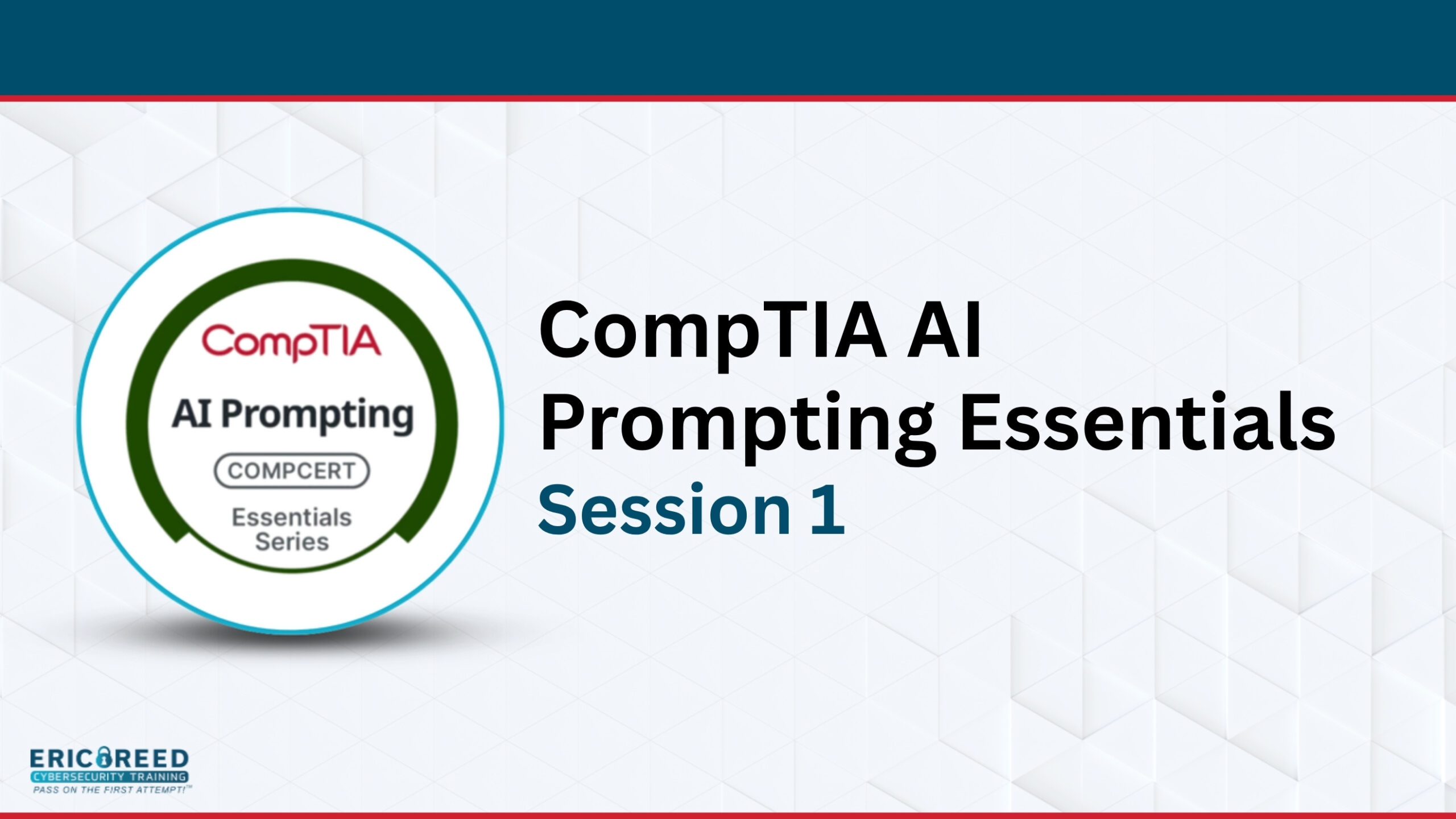 CompTIA
AI Prompting
COMPCERT
Essentials Series

CompTIA AI Prompting Essentials
Session 1

ERIC REED
CYBERSECURITY TRAINING
PASS ON THE FIRST ATTEMPT!™